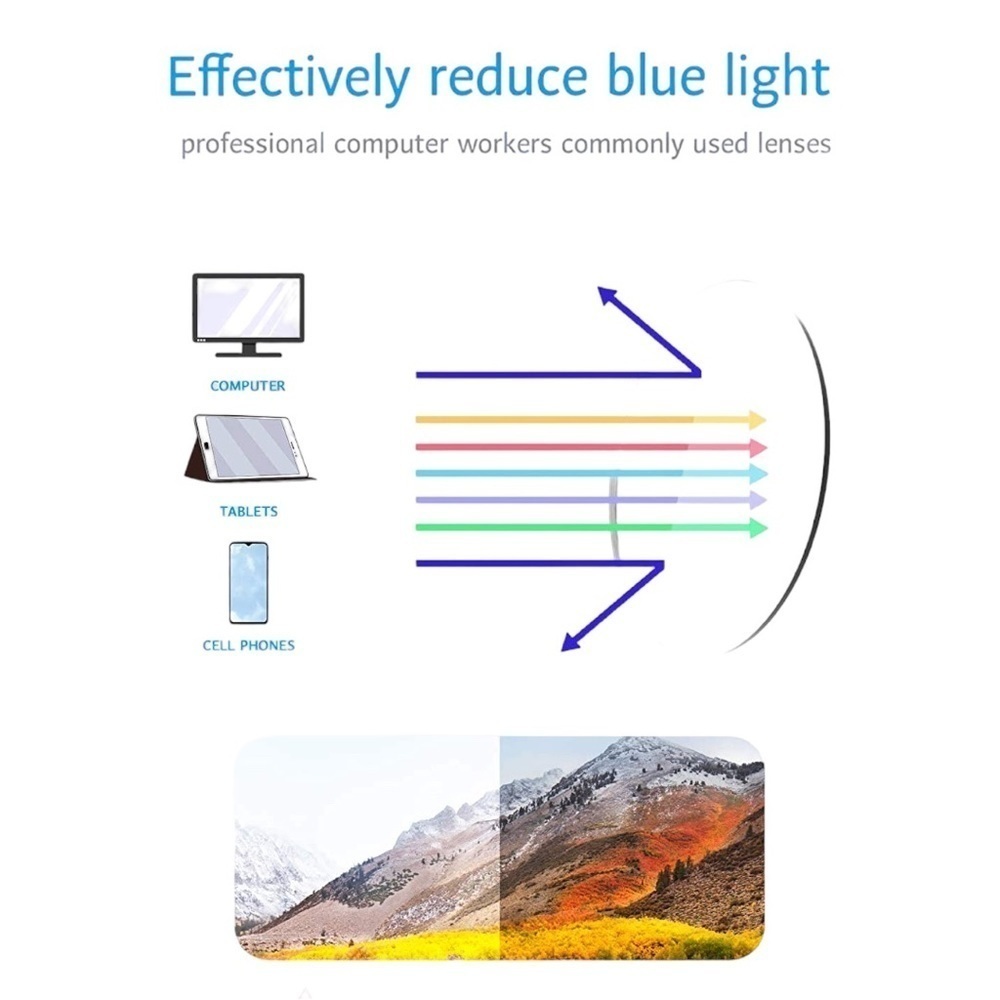 Effectively reduce blue light

professional computer workers commonly used lenses

COMPUTER

TABLETS

CELL PHONES